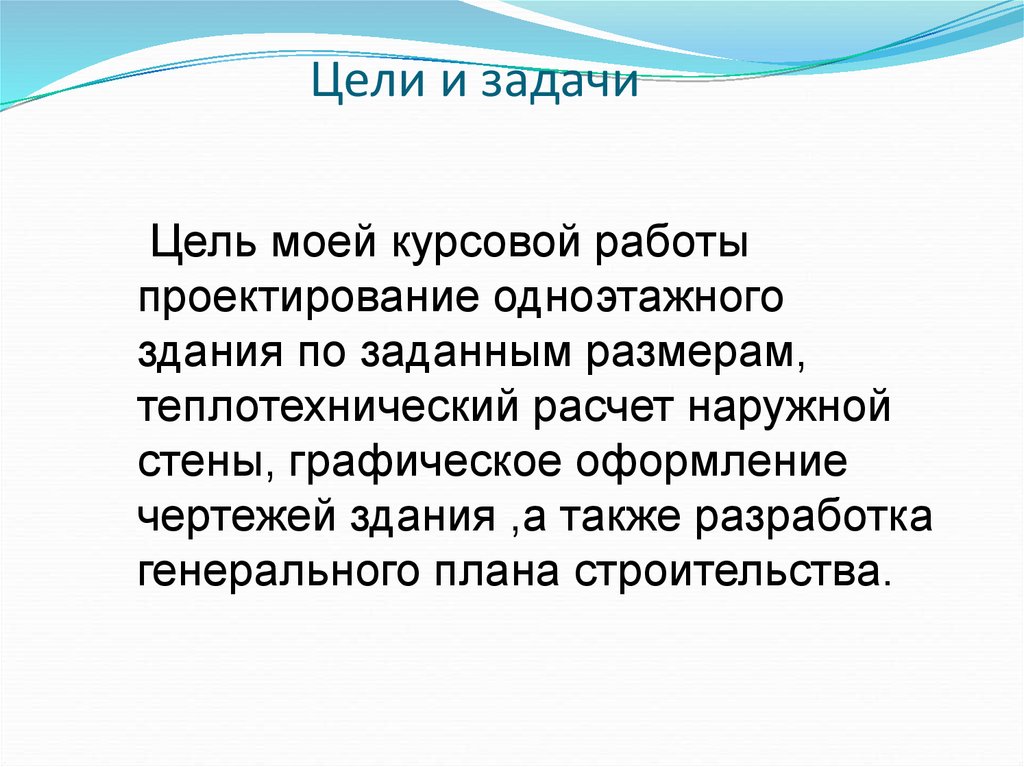 Цели и задачи

Цель моей курсовой работы проектирование одноэтажного здания по заданным размерам, теплотехнический расчет наружной стены, графическое оформление чертежей здания ,а также разработка генерального плана строительства.